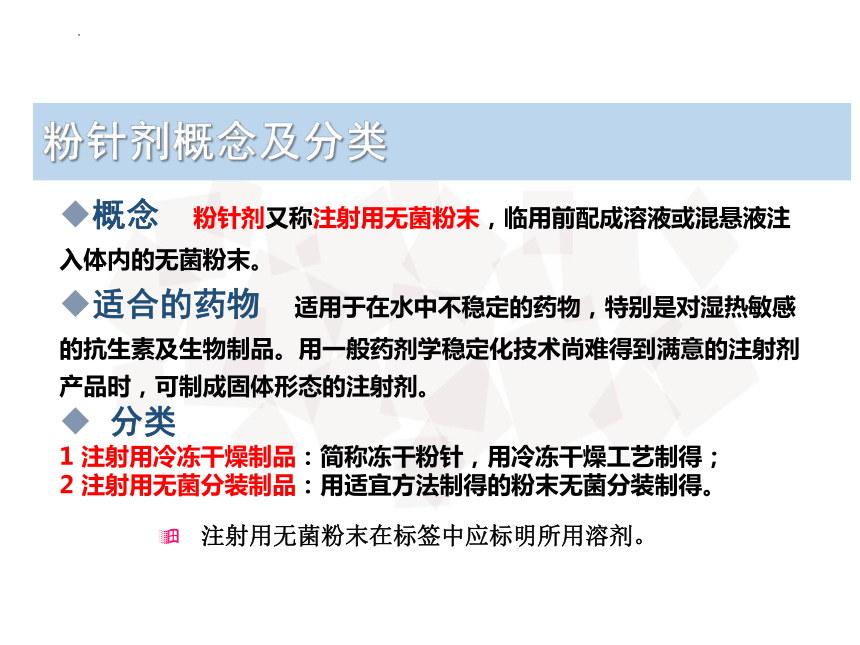 粉针剂概念及分类

◆概念　粉针剂又称注射用无菌粉末，临用前配成溶液或混悬液注入体内的无菌粉末。

◆适合的药物　适用于在水中不稳定的药物，特别是对湿热敏感的抗生素及生物制品。用一般药剂学稳定化技术尚难得到满意的注射剂产品时，可制成固体形态的注射剂。

◆ 分类
1 注射用冷冻干燥制品：简称冻干粉针，用冷冻干燥工艺制得；
2 注射用无菌分装制品：用适宜方法制得的粉末无菌分装制得。

注射用无菌粉末在标签中应标明所用溶剂。